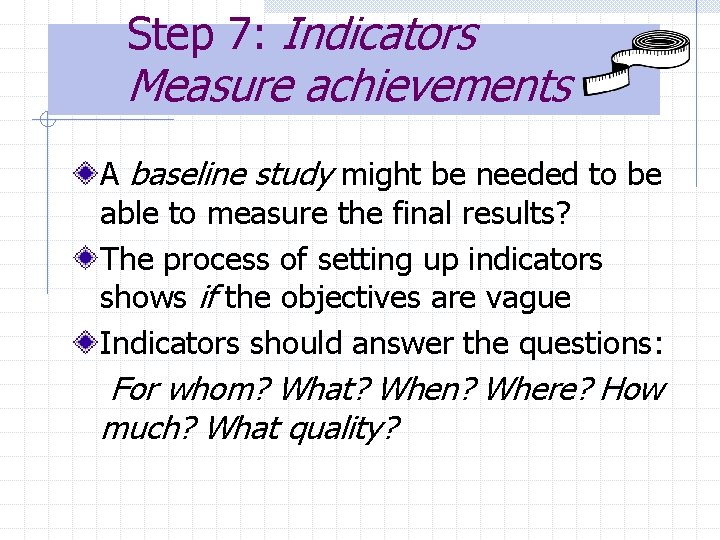 Step 7: Indicators
Measure achievements

A baseline study might be needed to be able to measure the final results?

The process of setting up indicators shows if the objectives are vague

Indicators should answer the questions:

For whom? What? When? Where? How much? What quality?